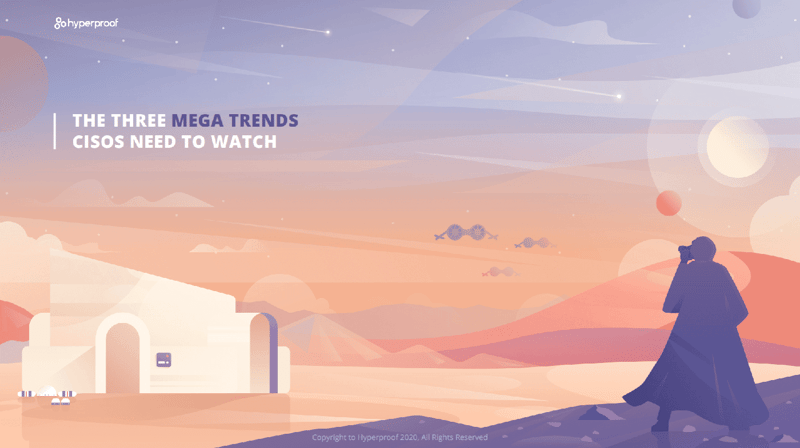 hyperproof

THE THREE MEGA TRENDS CISOS NEED TO WATCH

Copyright to Hyperproof 2020. All Rights Reserved